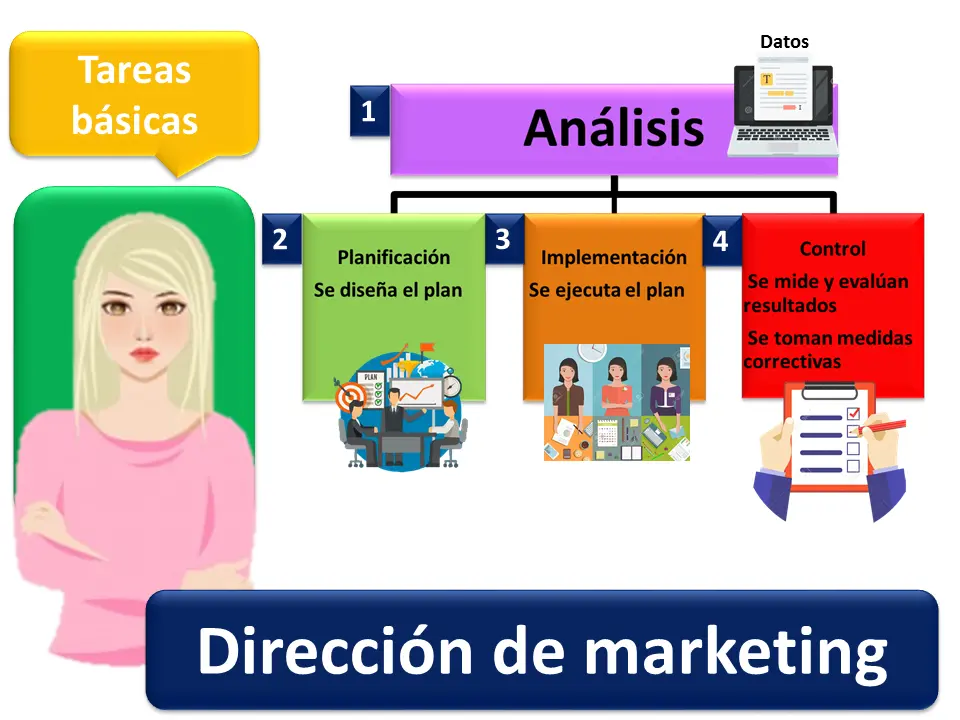 Tareas básicas

Datos

1 Análisis

2 Planificación
Se diseña el plan

PLAN

3 Implementación
Se ejecuta el plan

4 Control
Se mide y evalúan resultados
Se toman medidas correctivas

Dirección de marketing